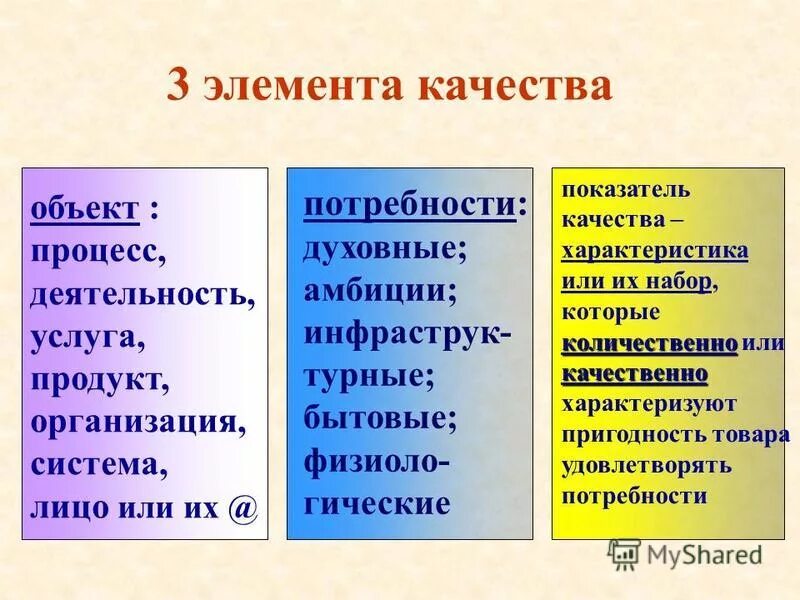 3 элемента качества

объект : процесс, деятельность, услуга, продукт, организация, система, лицо или их @

потребности: духовные; амбиции; инфраструктурные; бытовые; физиологические

показатель качества – характеристика или их набор, которые количественно или качественно характеризуют пригодность товара удовлетворять потребности

MyShared